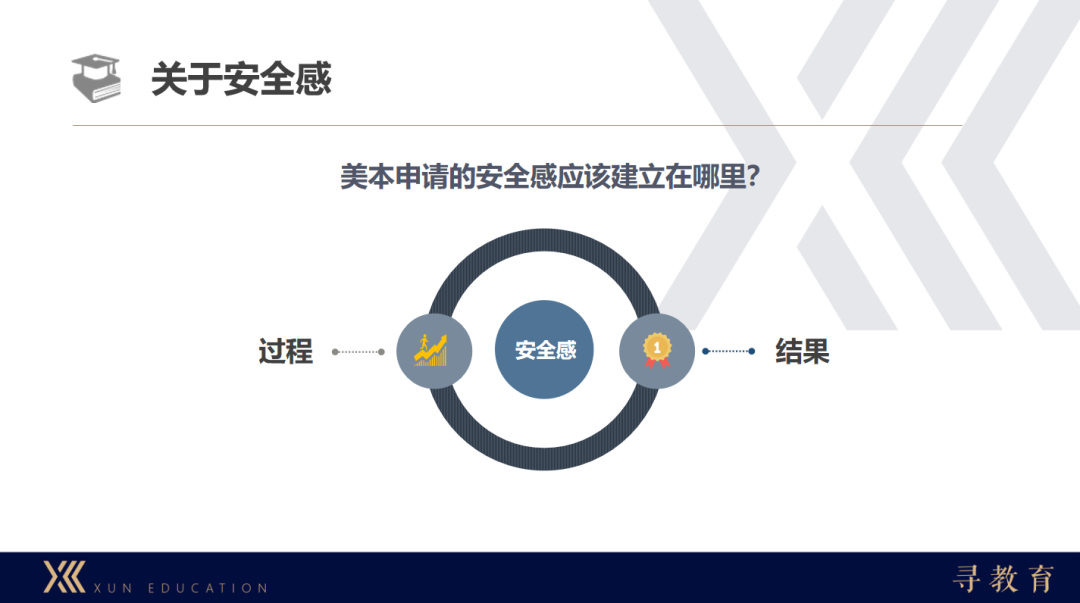 关于安全感

美本申请的安全感应该建立在哪里？

过程

安全感

1

结果

XUN EDUCATION

寻教育